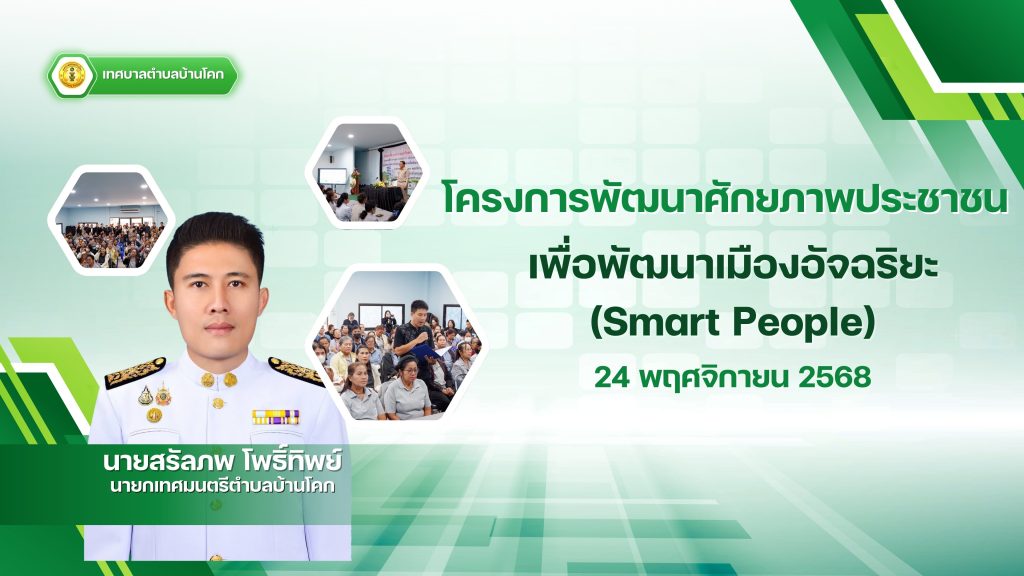 เทศบาลตำบลบ้านโคก

โครงการพัฒนาศักยภาพประชาชน
เพื่อพัฒนาเมืองอัจฉริยะ
(Smart People)
24 พฤศจิกายน 2568

นายสรัลภพ โพธิ์ทิพย์
นายกเทศมนตรีตำบลบ้านโคก